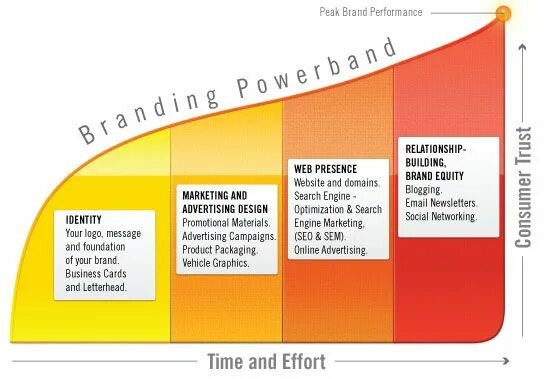 Peak Brand Performance

Branding Powerband

IDENTITY
Your logo, message and foundation of your brand. Business Cards and Letterhead.

MARKETING AND ADVERTISING DESIGN
Promotional Materials. Advertising Campaigns. Product Packaging. Vehicle Graphics.

WEB PRESENCE
Website and domains. Search Engine - Optimization & Search Engine Marketing, (SEO & SEM). Online Advertising.

RELATIONSHIP-BUILDING, BRAND EQUITY
Blogging. Email Newsletters. Social Networking.

Consumer Trust

Time and Effort